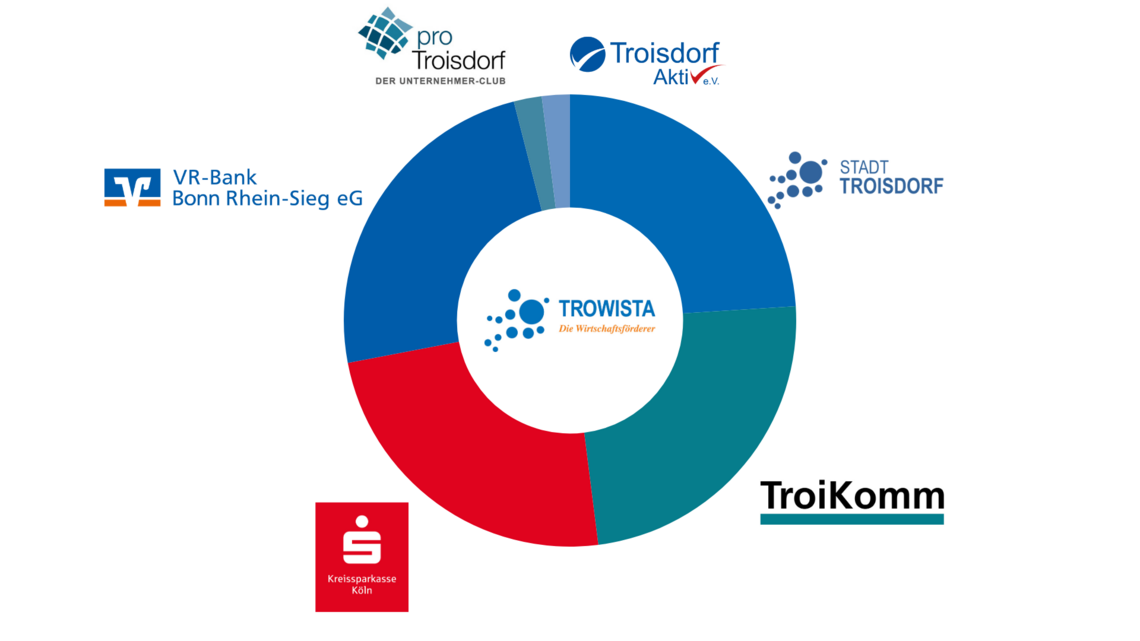 pro Troisdorf
DER UNTERNEHMER-CLUB

Troisdorf Aktiv e.V.

VR-Bank Bonn Rhein-Sieg eG

STADT TROISDORF

TROWISTA
Die Wirtschaftsförderer

TroiKomm

Kreissparkasse Köln